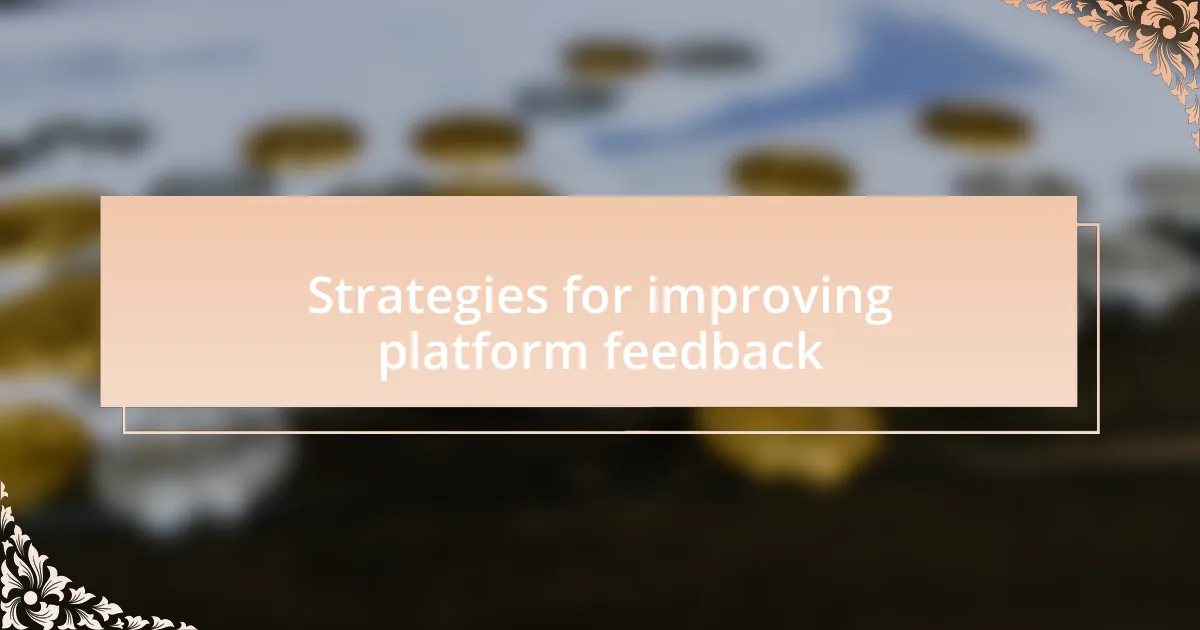 Strategies for improving platform feedback